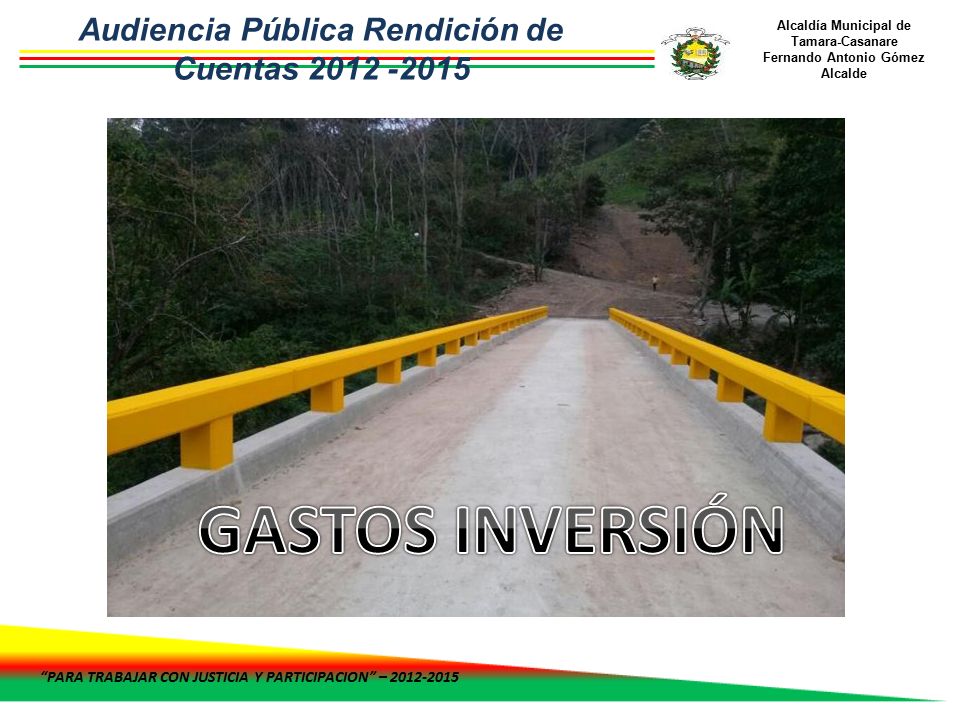 Audiencia Pública Rendición de Cuentas 2012 -2015

Alcaldía Municipal de Tamara-Casanare
Fernando Antonio Gómez
Alcalde

GASTOS INVERSIÓN

"PARA TRABAJAR CON JUSTICIA Y PARTICIPACION" – 2012-2015